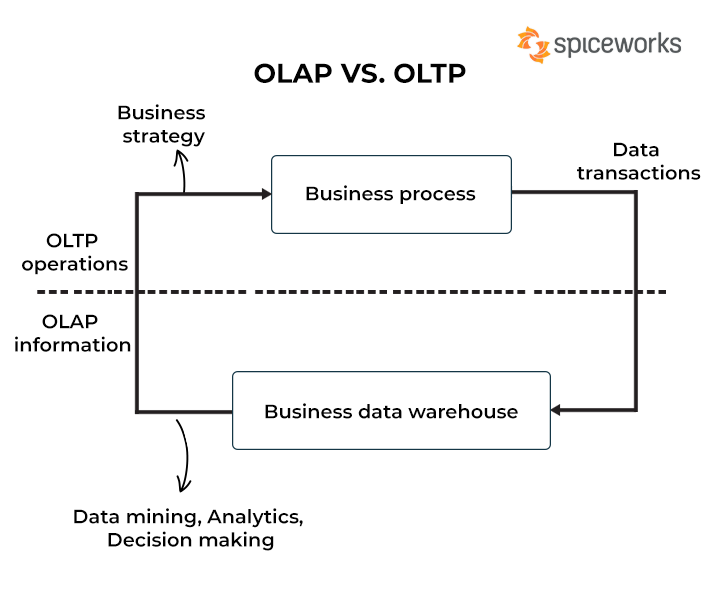 spiceworks

OLAP VS. OLTP

Business strategy

Business process

Data transactions

OLTP operations

OLAP information

Business data warehouse

Data mining, Analytics, Decision making